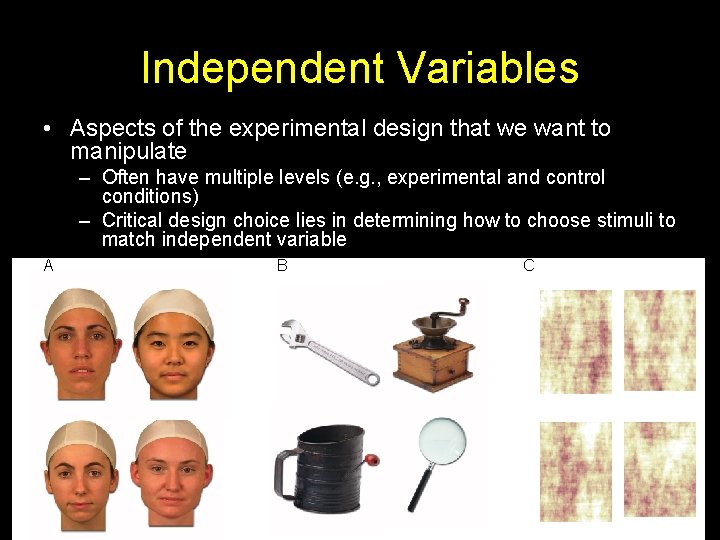 Independent Variables

• Aspects of the experimental design that we want to manipulate
– Often have multiple levels (e.g., experimental and control conditions)
– Critical design choice lies in determining how to choose stimuli to match independent variable

A

B

C